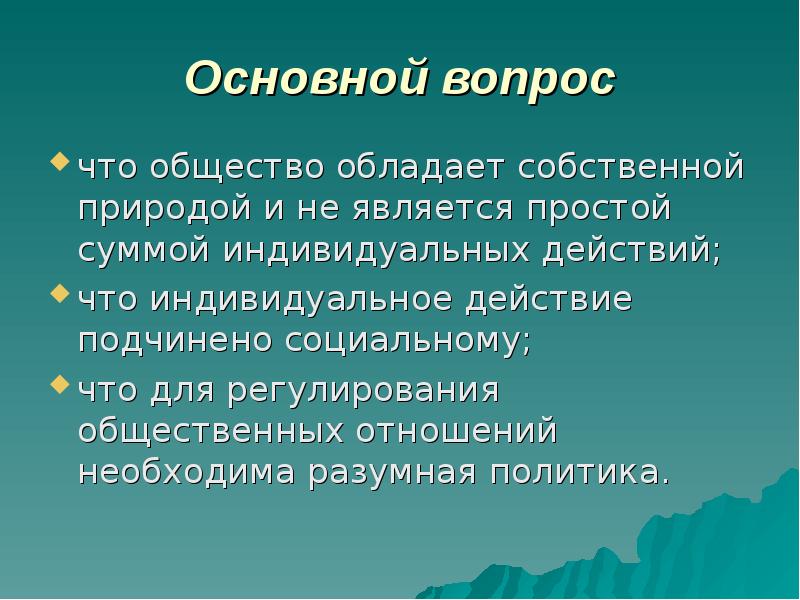 Основной вопрос

что общество обладает собственной природой и не является простой суммой индивидуальных действий;

что индивидуальное действие подчинено социальному;

что для регулирования общественных отношений необходима разумная политика.